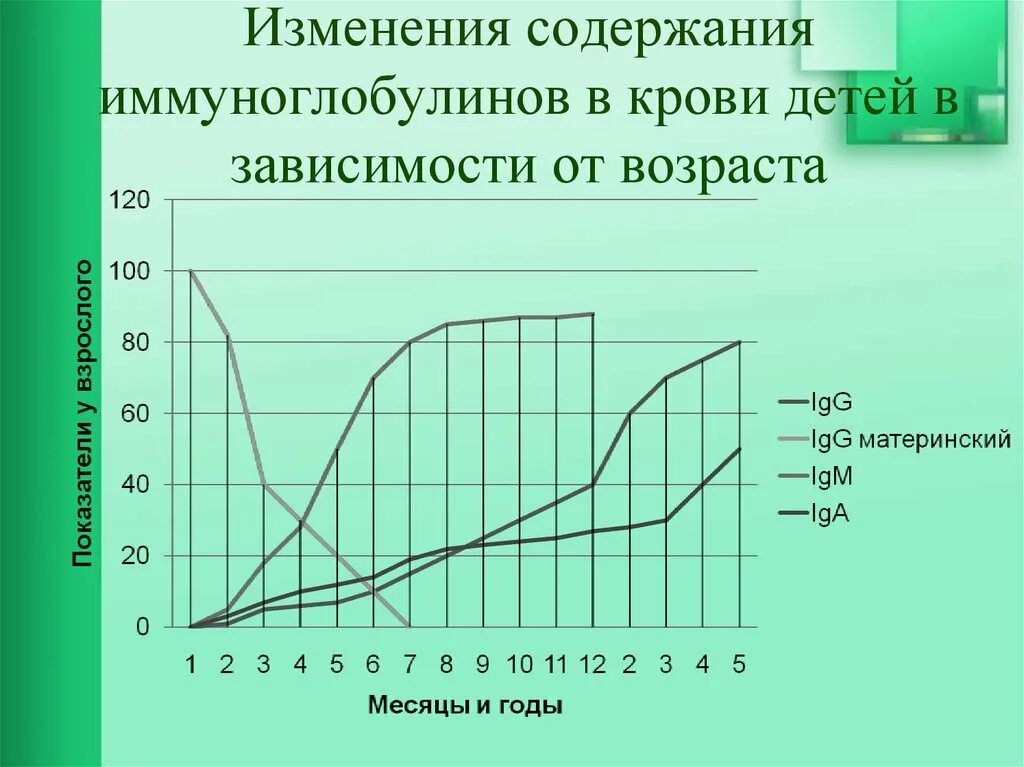 Изменения содержания иммуноглобулинов в крови детей в зависимости от возраста

Показатели у взрослого

120
100
80
60
40
20
0

1 2 3 4 5 6 7 8 9 10 11 12 2 3 4 5

Месяцы и годы

IgG
IgG материнский
IgM
IgA